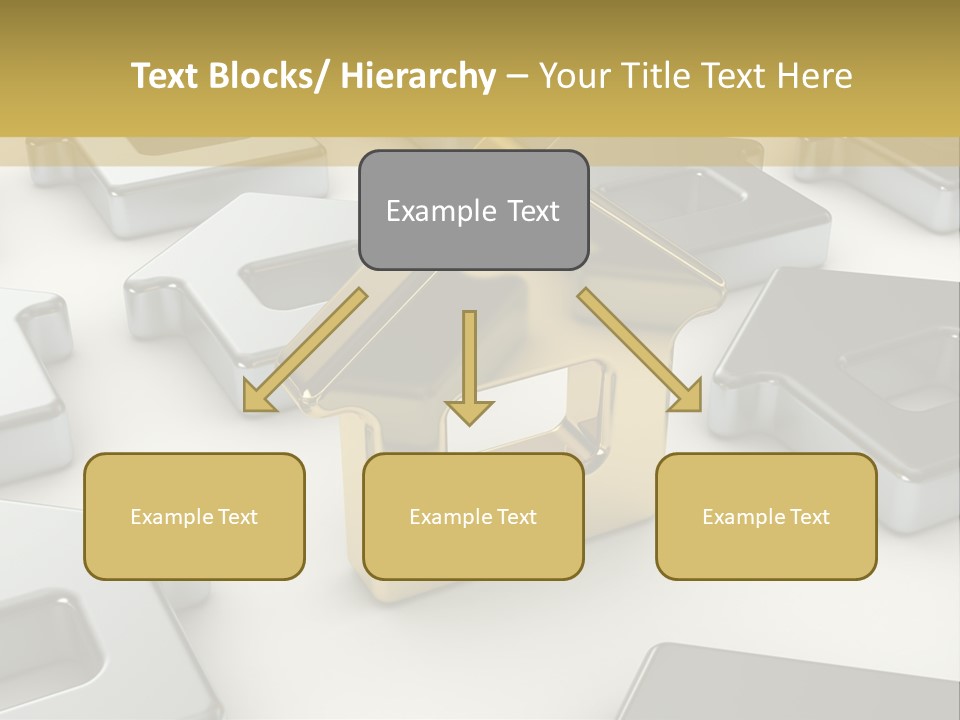 Text Blocks/ Hierarchy – Your Title Text Here

Example Text

Example Text

Example Text

Example Text